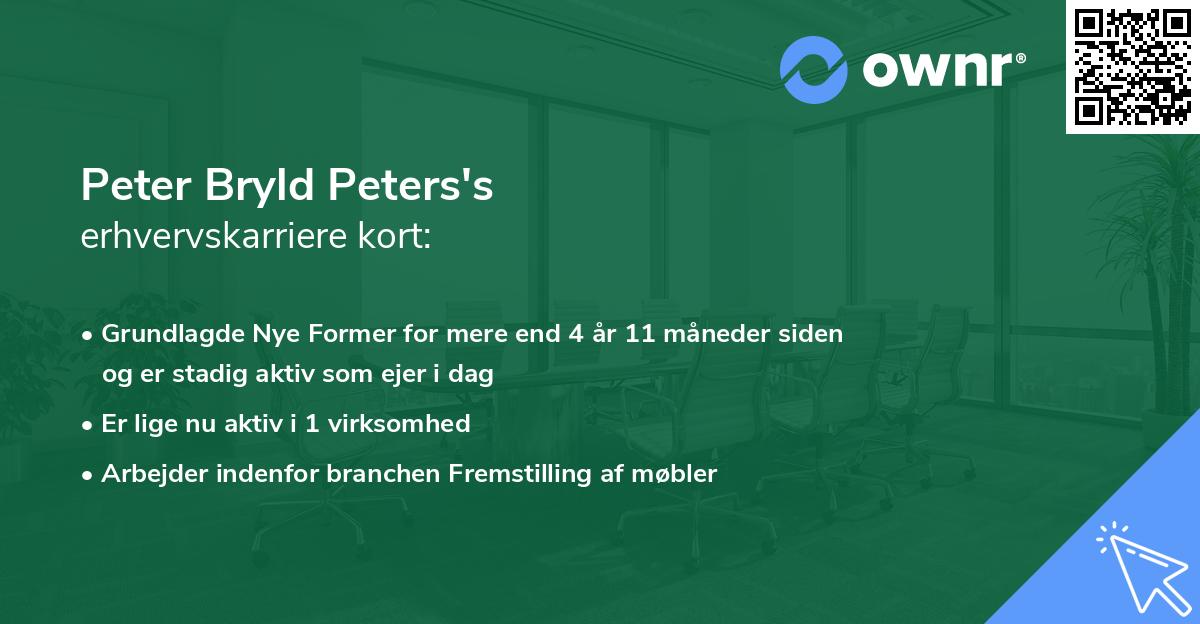 ownr®

Peter Bryld Peters's
erhvervskarriere kort:

• Grundlagde Nye Former for mere end 4 år 11 måneder siden og er stadig aktiv som ejer i dag
• Er lige nu aktiv i 1 virksomhed
• Arbejder indenfor branchen Fremstilling af møbler